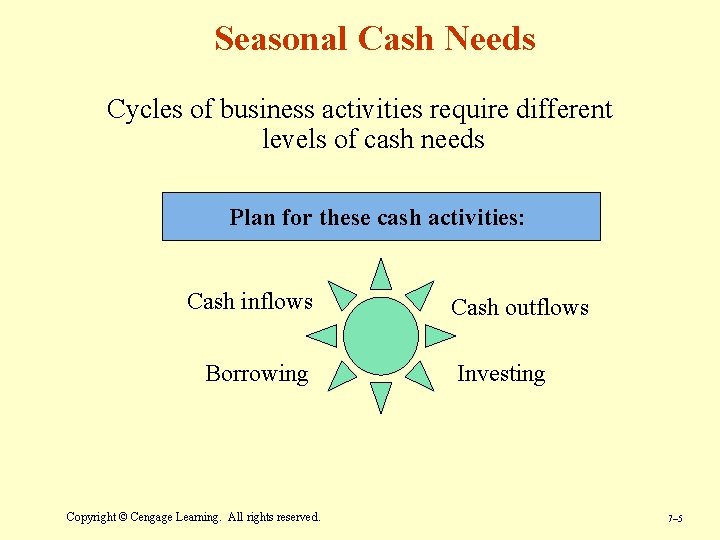 Seasonal Cash Needs

Cycles of business activities require different levels of cash needs

Plan for these cash activities:

Cash inflows

Cash outflows

Borrowing

Investing

Copyright © Cengage Learning. All rights reserved.

7–5